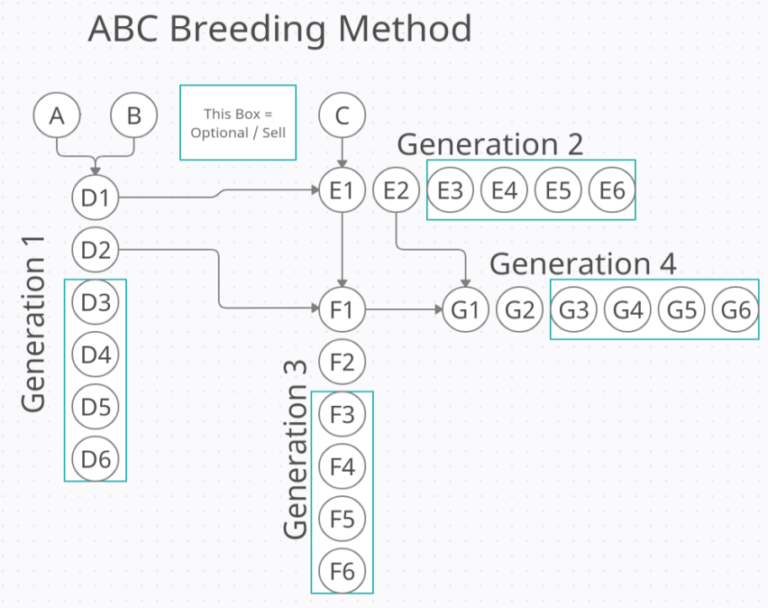 ABC Breeding Method

A
B
This Box = Optional / Sell
C

Generation 2

D1
E1
E2
E3
E4
E5
E6

Generation 1

D2
D3
D4
D5
D6

Generation 4

F1
G1
G2
G3
G4
G5
G6

Generation 3

F2
F3
F4
F5
F6